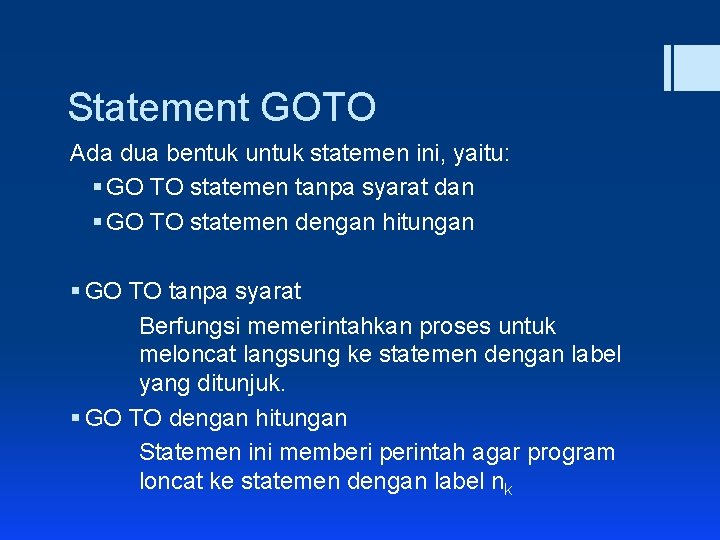 Statement GOTO

Ada dua bentuk untuk statemen ini, yaitu:

▪ GO TO statemen tanpa syarat dan

▪ GO TO statemen dengan hitungan

▪ GO TO tanpa syarat

Berfungsi memerintahkan proses untuk meloncat langsung ke statemen dengan label yang ditunjuk.

▪ GO TO dengan hitungan

Statemen ini memberi perintah agar program loncat ke statemen dengan label $n_k$